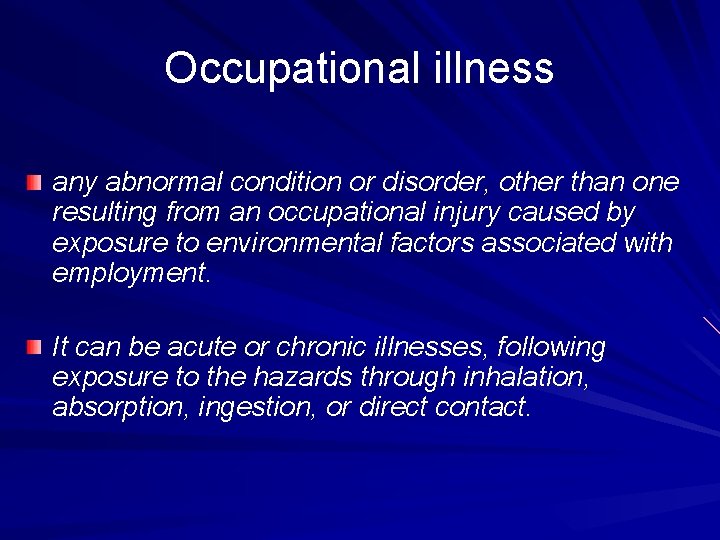 Occupational illness

any abnormal condition or disorder, other than one resulting from an occupational injury caused by exposure to environmental factors associated with employment.

It can be acute or chronic illnesses, following exposure to the hazards through inhalation, absorption, ingestion, or direct contact.